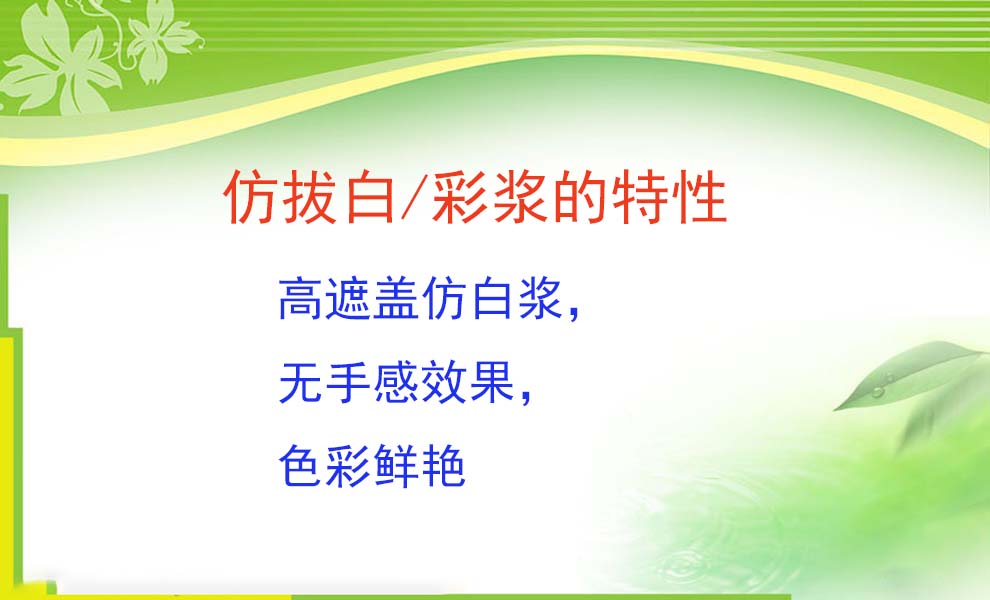 仿拔白/彩浆的特性

高遮盖仿白浆,
无手感效果,
色彩鲜艳